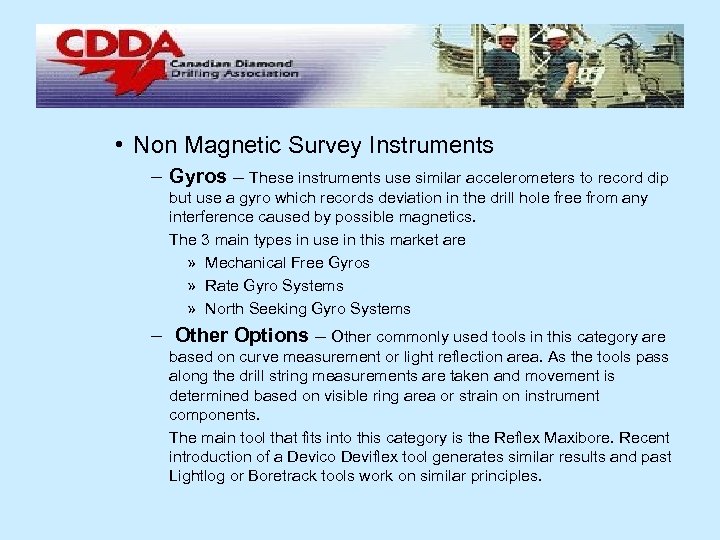 CDDA
Canadian Diamond Drilling Association

• Non Magnetic Survey Instruments

– Gyros – These instruments use similar accelerometers to record dip but use a gyro which records deviation in the drill hole free from any interference caused by possible magnetics.

The 3 main types in use in this market are

» Mechanical Free Gyros

» Rate Gyro Systems

» North Seeking Gyro Systems

– Other Options – Other commonly used tools in this category are based on curve measurement or light reflection area. As the tools pass along the drill string measurements are taken and movement is determined based on visible ring area or strain on instrument components.

The main tool that fits into this category is the Reflex Maxibore. Recent introduction of a Devico Deviflex tool generates similar results and past Lightlog or Boretrack tools work on similar principles.